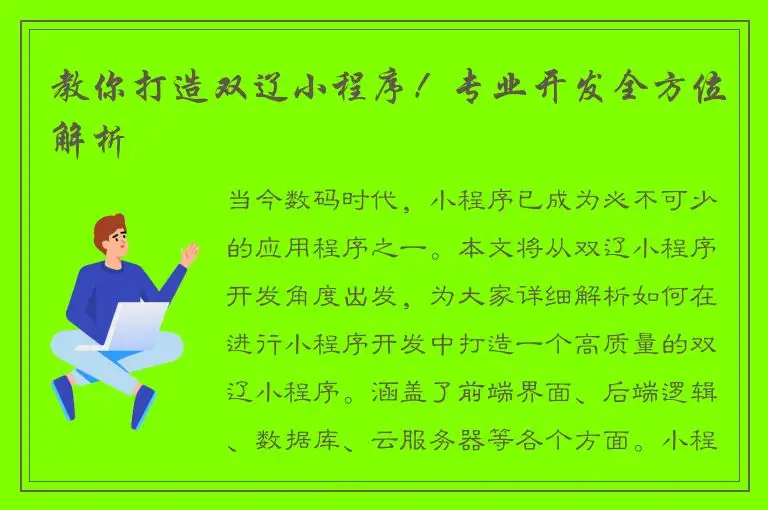 教你打造双辽小程序！专业开发全方位解析

当今数码时代，小程序已成为必不可少的应用程序之一。本文将从双辽小程序开发角度出发，为大家详细解析如何在进行小程序开发中打造一个高质量的双辽小程序。涵盖了前端界面、后端逻辑、数据库、云服务器等各个方面。小程